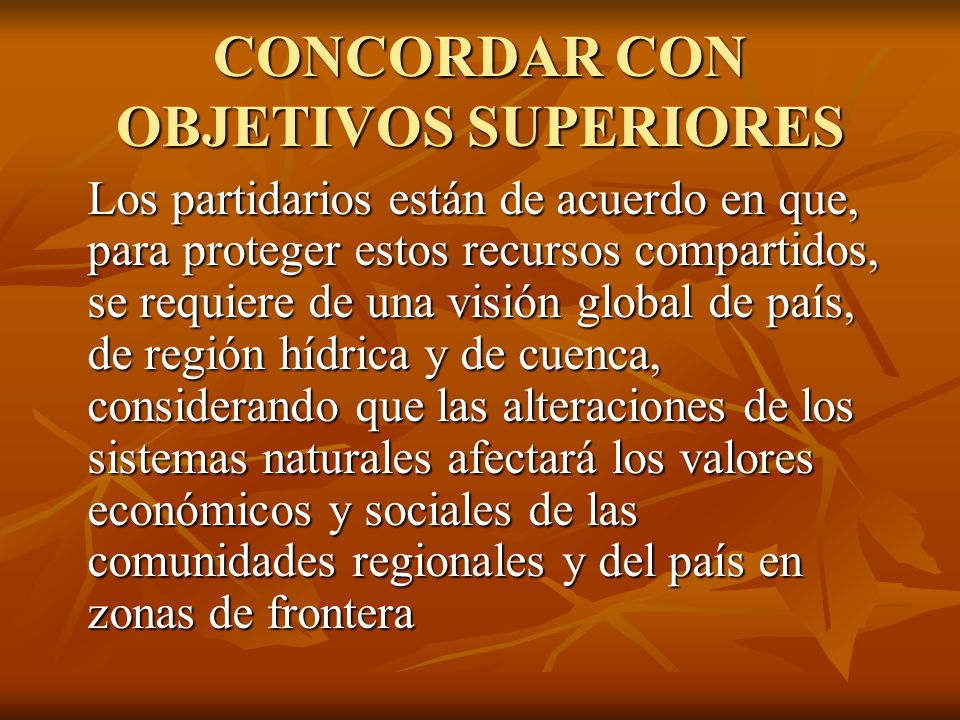 CONCORDAR CON OBJETIVOS SUPERIORES

Los partidarios están de acuerdo en que, para proteger estos recursos compartidos, se requiere de una visión global de país, de región hídrica y de cuenca, considerando que las alteraciones de los sistemas naturales afectará los valores económicos y sociales de las comunidades regionales y del país en zonas de frontera